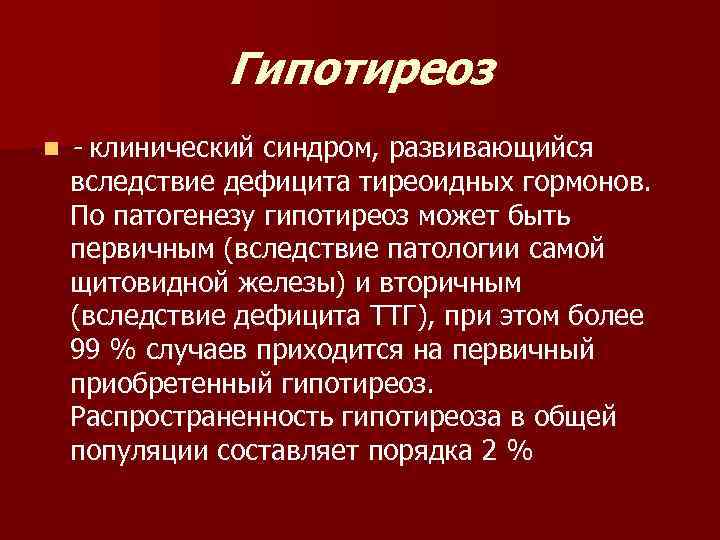 Гипотиреоз

- клинический синдром, развивающийся вследствие дефицита тиреоидных гормонов. По патогенезу гипотиреоз может быть первичным (вследствие патологии самой щитовидной железы) и вторичным (вследствие дефицита ТТГ), при этом более 99 % случаев приходится на первичный приобретенный гипотиреоз. Распространенность гипотиреоза в общей популяции составляет порядка 2 %